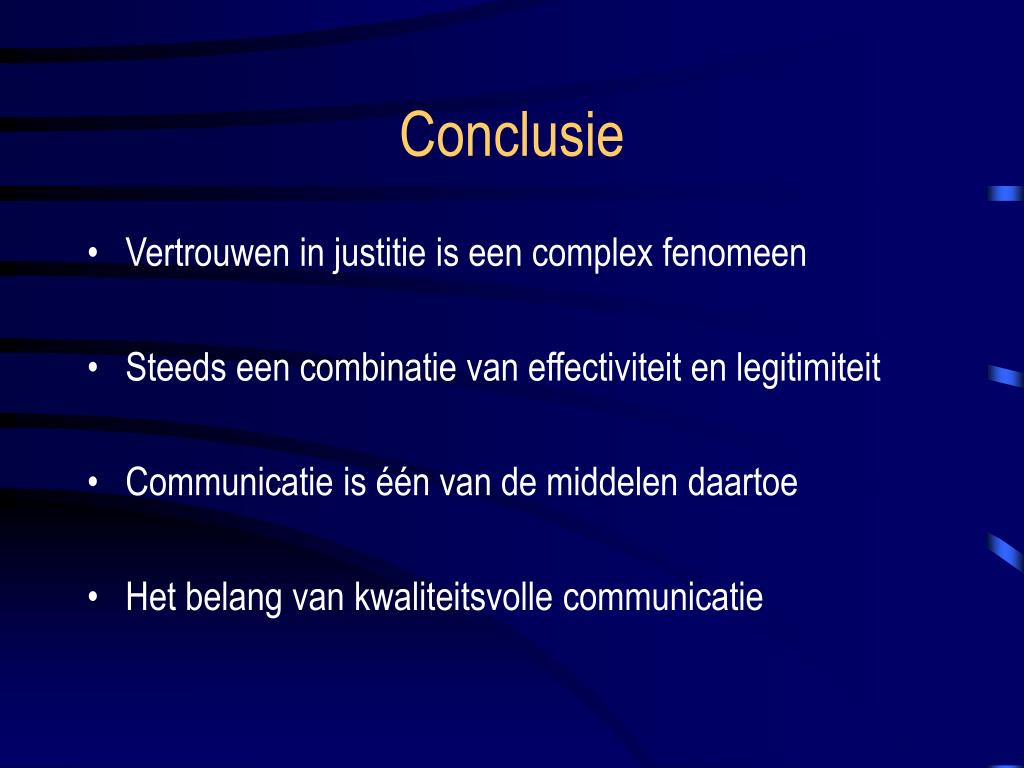 Conclusie

• Vertrouwen in justitie is een complex fenomeen

• Steeds een combinatie van effectiviteit en legitimiteit

• Communicatie is één van de middelen daartoe

• Het belang van kwaliteitsvolle communicatie